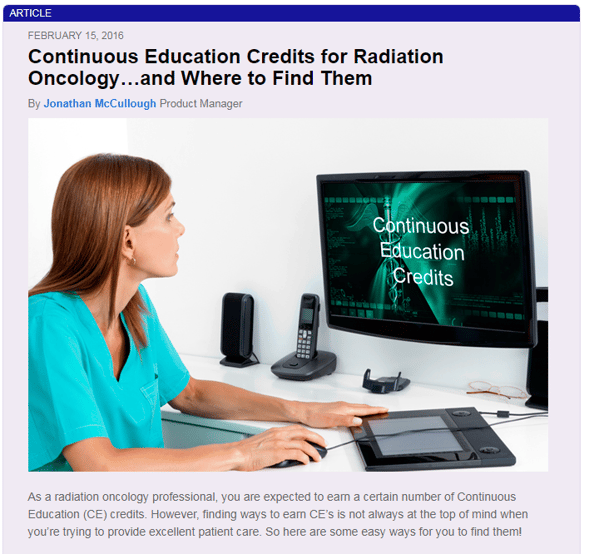 ARTICLE

FEBRUARY 15, 2016

Continuous Education Credits for Radiation Oncology…and Where to Find Them

By Jonathan McCullough Product Manager

Continuous Education Credits

As a radiation oncology professional, you are expected to earn a certain number of Continuous Education (CE) credits. However, finding ways to earn CE's is not always at the top of mind when you're trying to provide excellent patient care. So here are some easy ways for you to find them!